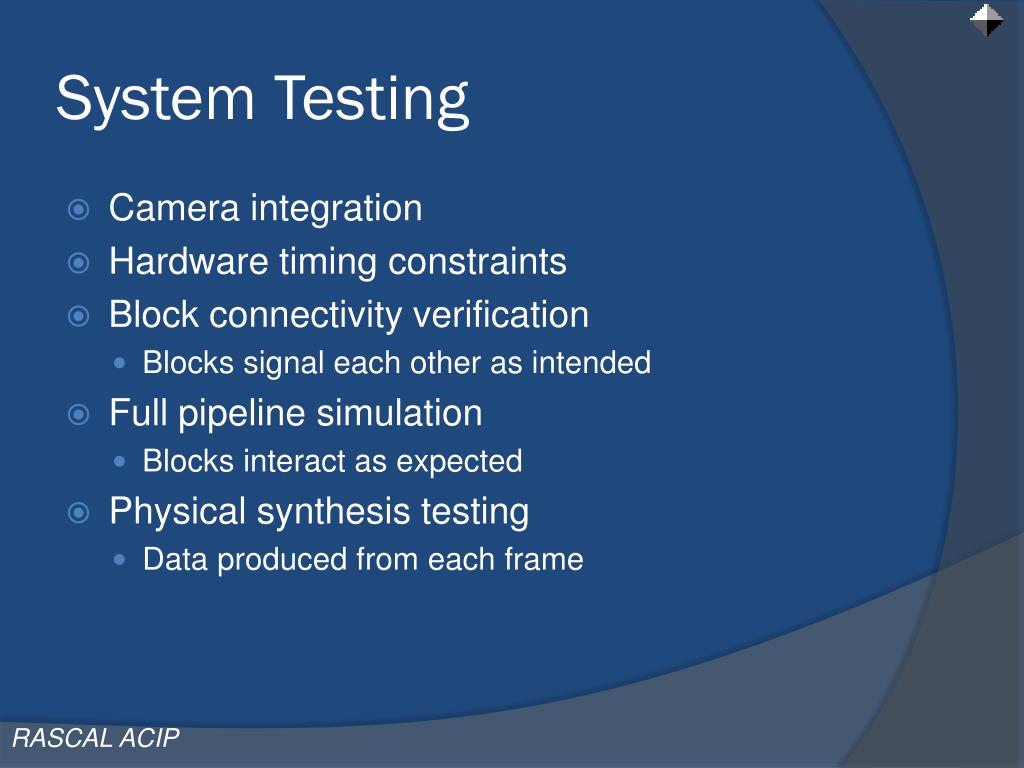 System Testing

Camera integration

Hardware timing constraints

Block connectivity verification

Blocks signal each other as intended

Full pipeline simulation

Blocks interact as expected

Physical synthesis testing

Data produced from each frame

RASCAL ACIP